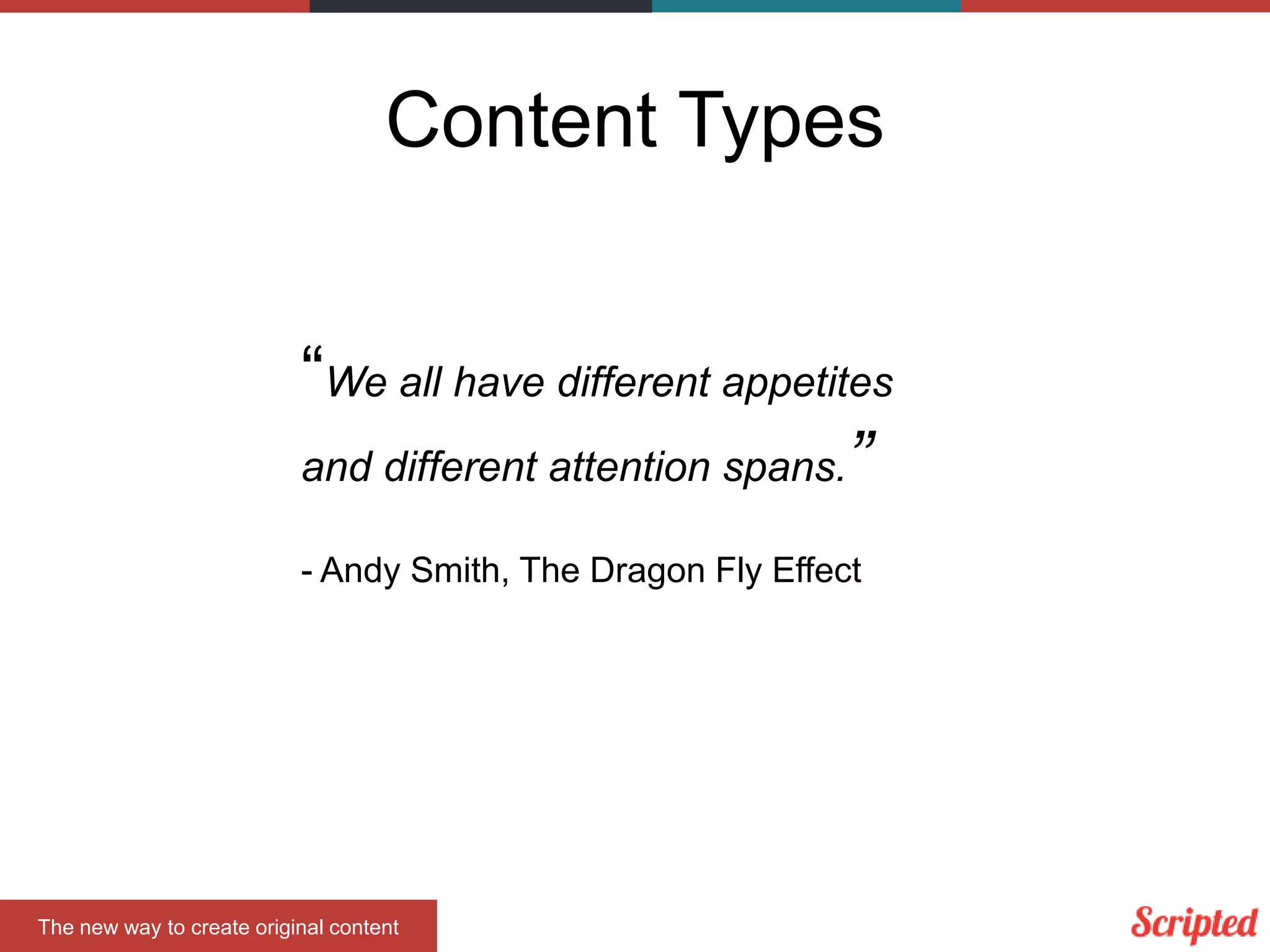 Content Types

“We all have different appetites and different attention spans.”

- Andy Smith, The Dragon Fly Effect

The new way to create original content

Scripted